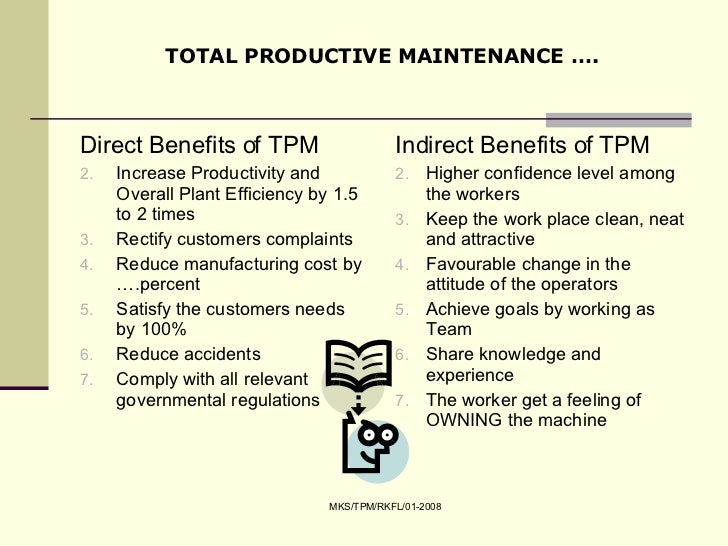 TOTAL PRODUCTIVE MAINTENANCE ….

Direct Benefits of TPM

2. Increase Productivity and Overall Plant Efficiency by 1.5 to 2 times
3. Rectify customers complaints
4. Reduce manufacturing cost by ….percent
5. Satisfy the customers needs by 100%
6. Reduce accidents
7. Comply with all relevant governmental regulations

Indirect Benefits of TPM

2. Higher confidence level among the workers
3. Keep the work place clean, neat and attractive
4. Favourable change in the attitude of the operators
5. Achieve goals by working as Team
6. Share knowledge and experience
7. The worker get a feeling of OWNING the machine

MKS/TPM/RKFL/01-2008